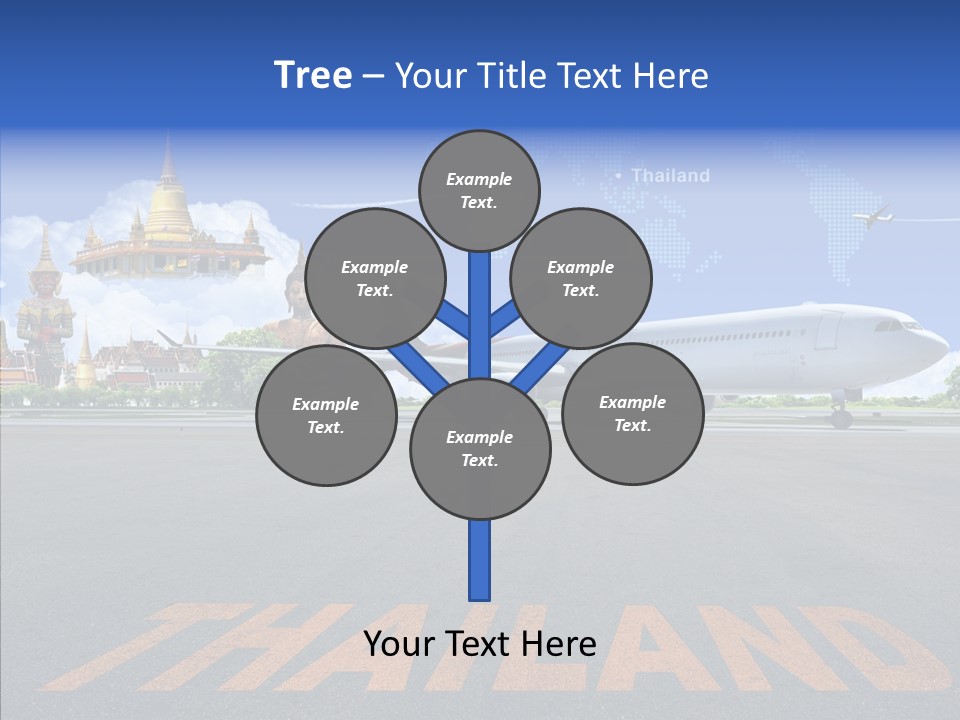 Tree – Your Title Text Here

Thailand

Example Text.

Example Text.

Example Text.

Example Text.

Example Text.

Example Text.

THAILAND

Your Text Here